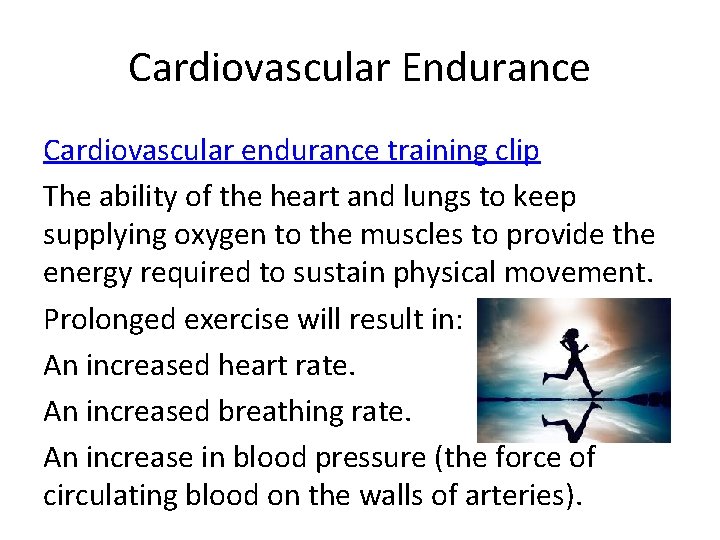 Cardiovascular Endurance

Cardiovascular endurance training clip

The ability of the heart and lungs to keep supplying oxygen to the muscles to provide the energy required to sustain physical movement.

Prolonged exercise will result in:

An increased heart rate.

An increased breathing rate.

An increase in blood pressure (the force of circulating blood on the walls of arteries).